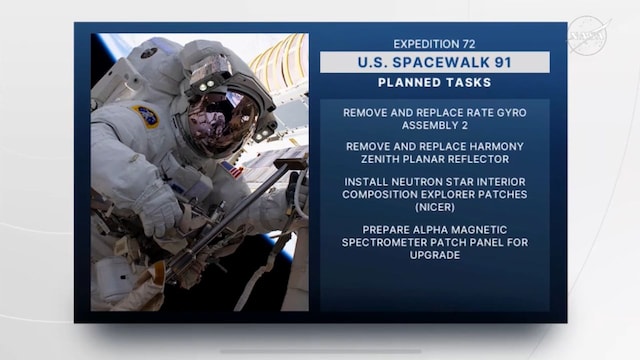 NASA

EXPEDITION 72

U.S. SPACEWALK 91

PLANNED TASKS

REMOVE AND REPLACE RATE GYRO ASSEMBLY 2

REMOVE AND REPLACE HARMONY ZENITH PLANAR REFLECTOR

INSTALL NEUTRON STAR INTERIOR COMPOSITION EXPLORER PATCHES (NICER)

PREPARE ALPHA MAGNETIC SPECTROMETER PATCH PANEL FOR UPGRADE